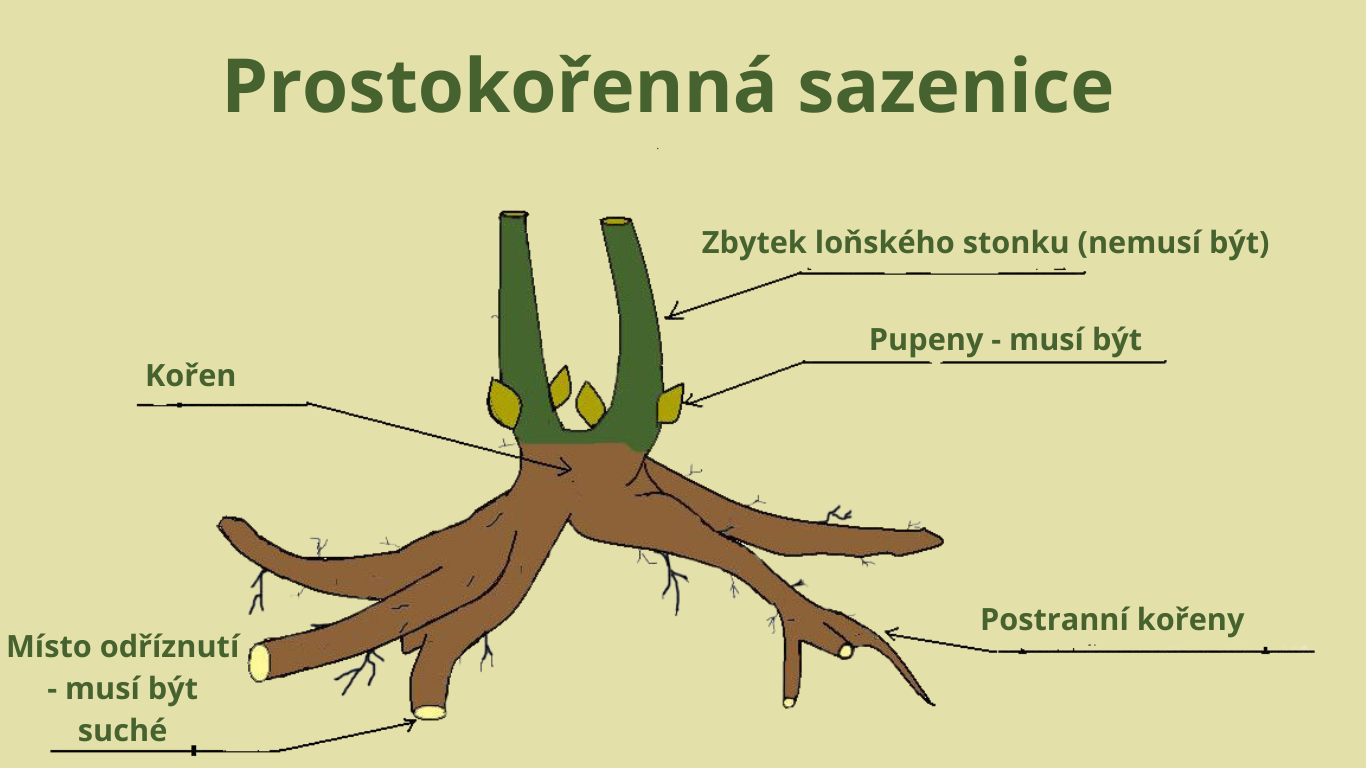 Prostokořenná sazenice

Zbytek loňského stonku (nemusí být)

Pupeny - musí být

Kořen

Postranní kořeny

Místo odříznutí - musí být suché